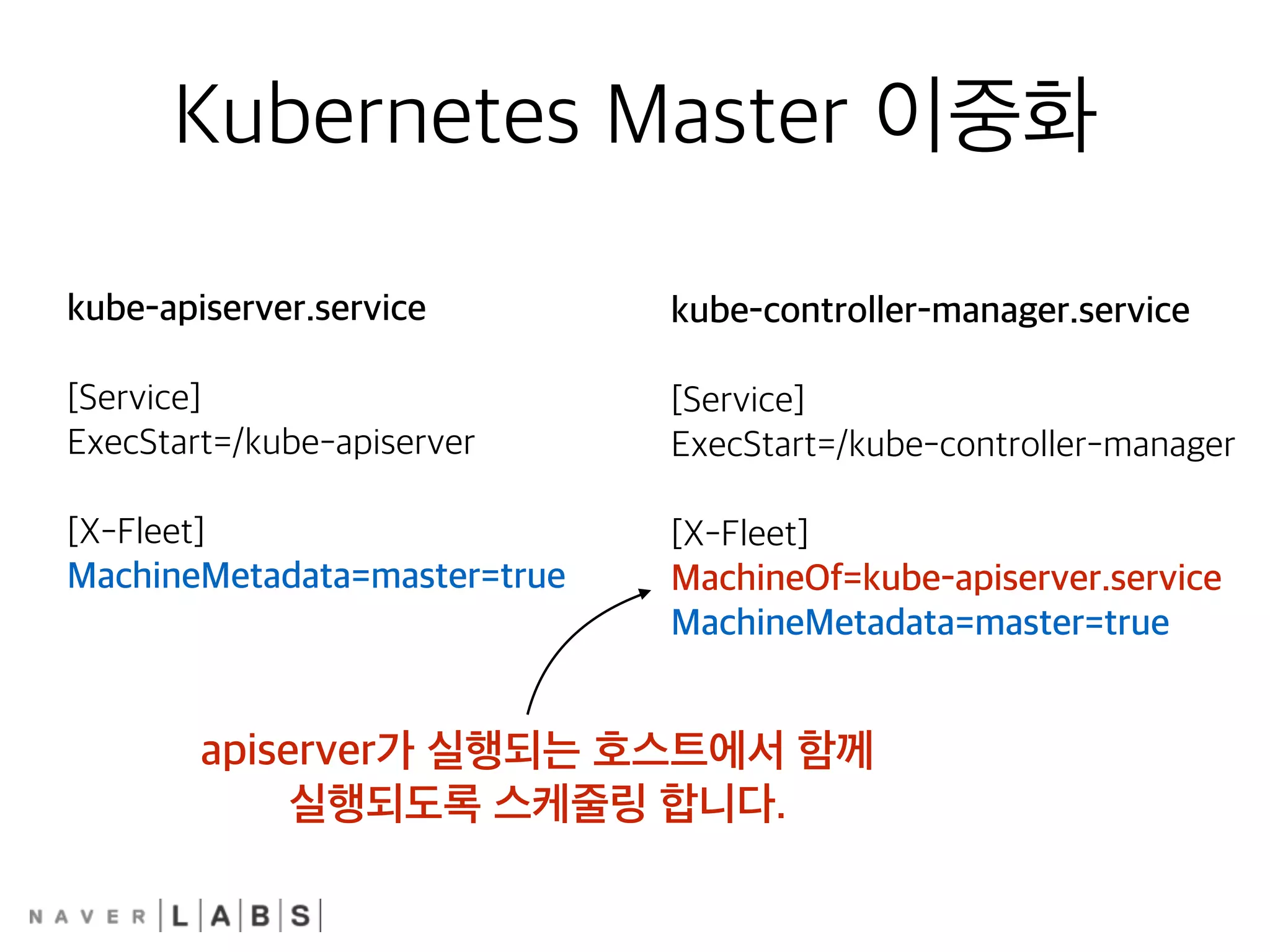 Kubernetes Master 이중화

kube-apiserver.service

[Service]
ExecStart=/kube-apiserver

[X-Fleet]
MachineMetadata=master=true

kube-controller-manager.service

[Service]
ExecStart=/kube-controller-manager

[X-Fleet]
MachineOf=kube-apiserver.service
MachineMetadata=master=true

apiserver가 실행되는 호스트에서 함께 실행되도록 스케줄링 합니다.

NAVER LABS